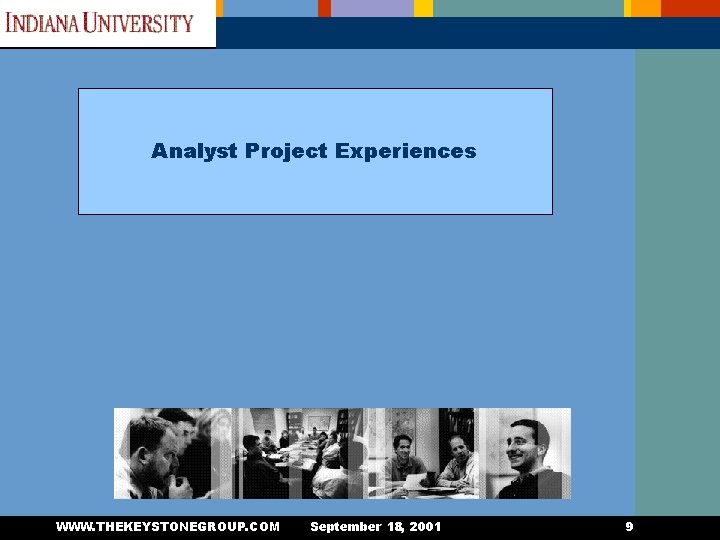 INDIANA UNIVERSITY

Analyst Project Experiences

WWW.THEKEYSTONEGROUP.COM September 18, 2001 9